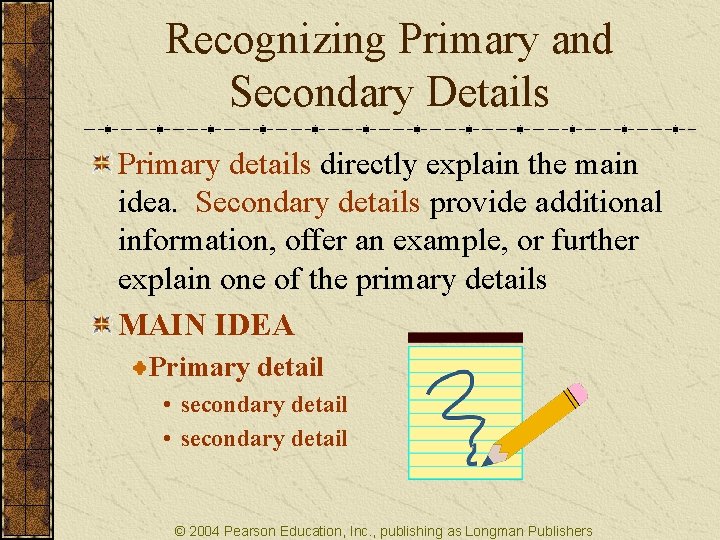 Recognizing Primary and Secondary Details

Primary details directly explain the main idea. Secondary details provide additional information, offer an example, or further explain one of the primary details

MAIN IDEA

Primary detail

• secondary detail

• secondary detail

© 2004 Pearson Education, Inc., publishing as Longman Publishers